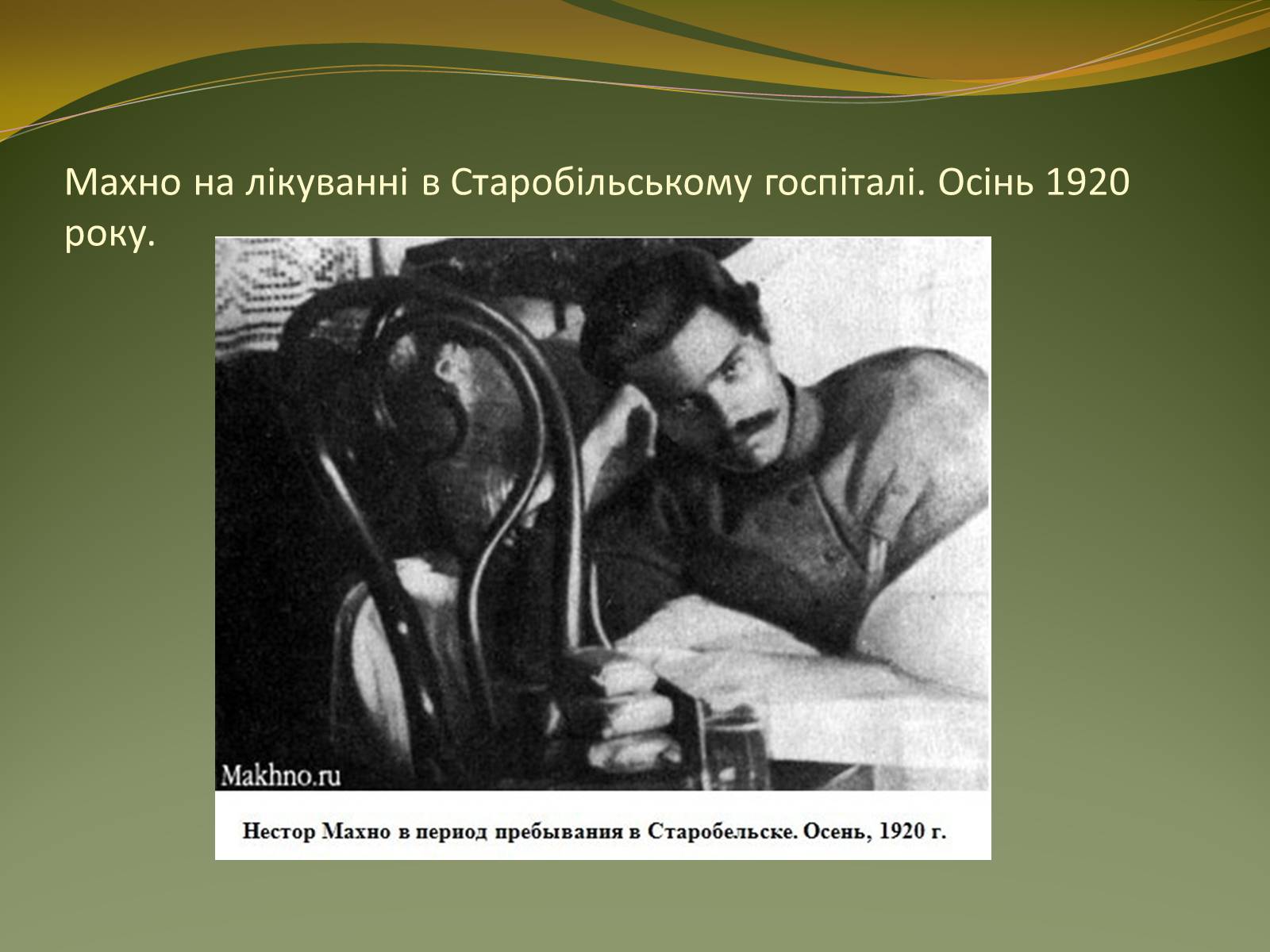 Махно на лікуванні в Старобільському госпіталі. Осінь 1920 року.

Makhno.ru

Нестор Махно в период пребывания в Старобельске. Осень, 1920 г.